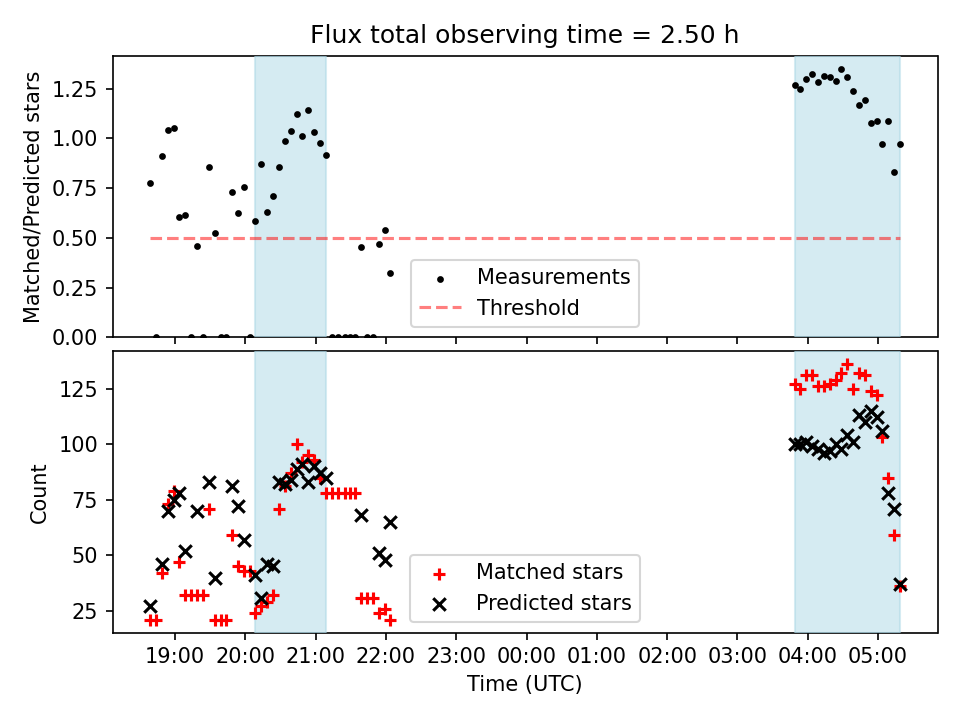 Flux total observing time = 2.50 h

Matched/Predicted stars

1.25
1.00
0.75
0.50
0.25
0.00

Measurements
Threshold

Count

125
100
75
50
25

Matched stars
Predicted stars

19:00 20:00 21:00 22:00 23:00 00:00 01:00 02:00 03:00 04:00 05:00

Time (UTC)